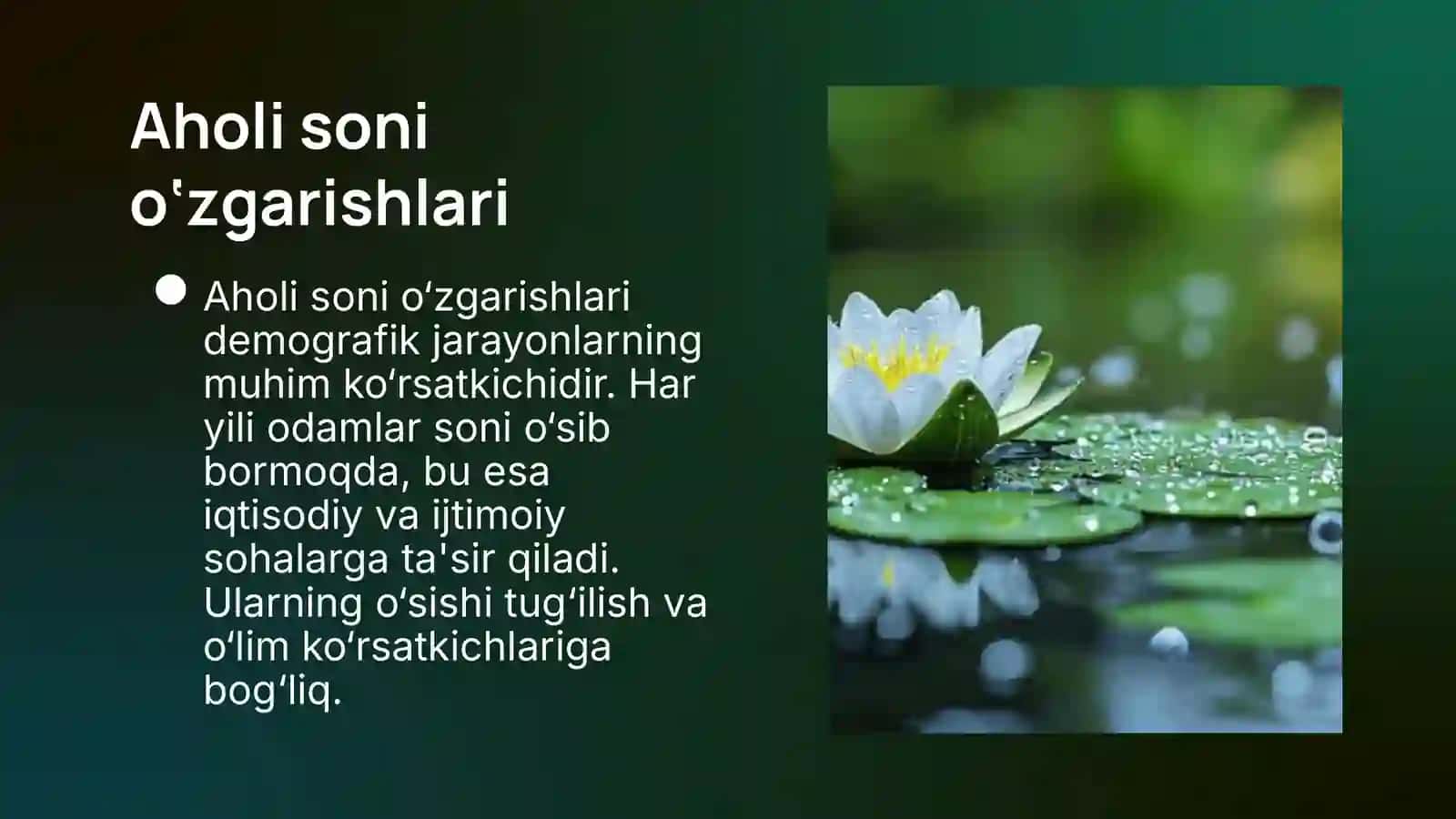 Aholi soni oʻzgarishlari

Aholi soni oʻzgarishlari demografik jarayonlarning muhim koʻrsatkichidir. Har yili odamlar soni oʻsib bormoqda, bu esa iqtisodiy va ijtimoiy sohalarga ta'sir qiladi. Ularning oʻsishi tugʻilish va oʻlim koʻrsatkichlariga bogʻliq.